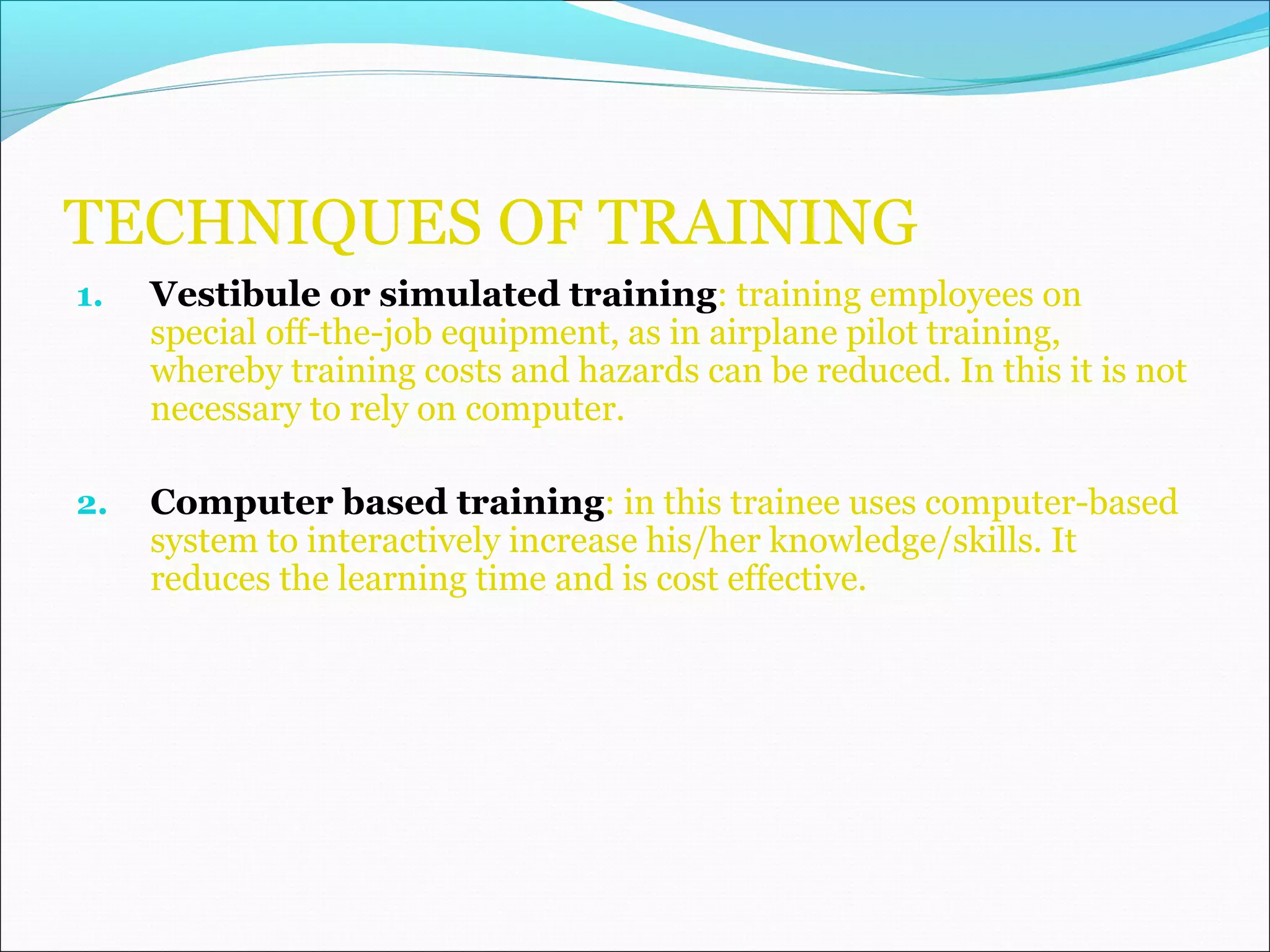 TECHNIQUES OF TRAINING

1. Vestibule or simulated training: training employees on special off-the-job equipment, as in airplane pilot training, whereby training costs and hazards can be reduced. In this it is not necessary to rely on computer.

2. Computer based training: in this trainee uses computer-based system to interactively increase his/her knowledge/skills. It reduces the learning time and is cost effective.